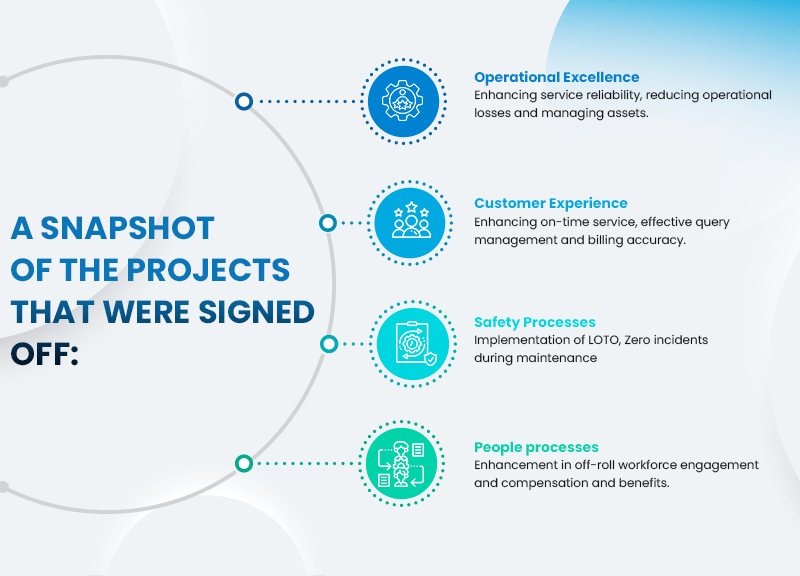 A SNAPSHOT OF THE PROJECTS THAT WERE SIGNED OFF:

Operational Excellence
Enhancing service reliability, reducing operational losses and managing assets.

Customer Experience
Enhancing on-time service, effective query management and billing accuracy.

Safety Processes
Implementation of LOTO, Zero incidents during maintenance

People processes
Enhancement in off-roll workforce engagement and compensation and benefits.